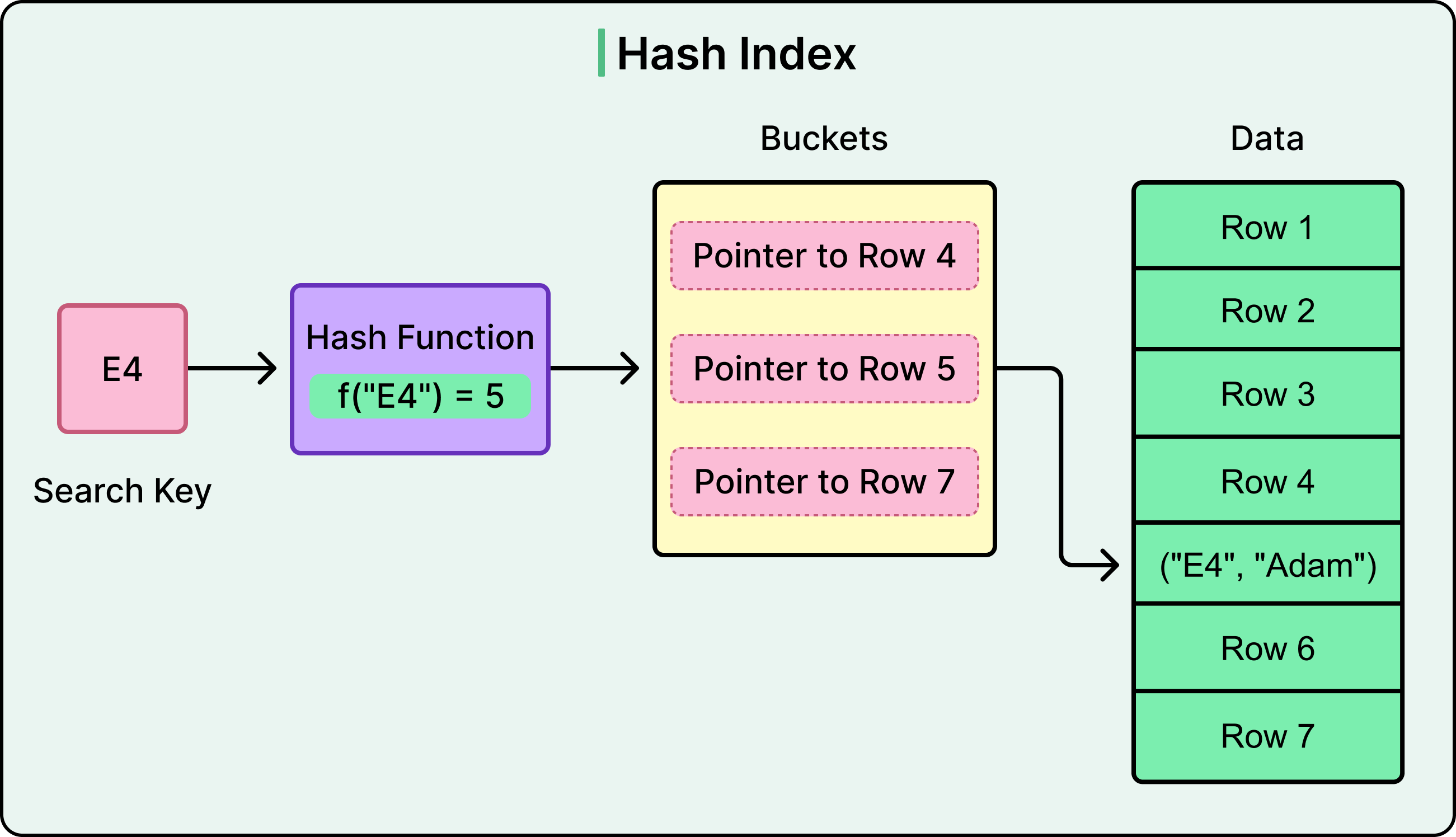 Hash Index

E4

Search Key

Hash Function

f("E4") = 5

Buckets

Pointer to Row 4

Pointer to Row 5

Pointer to Row 7

Data

Row 1

Row 2

Row 3

Row 4

("E4", "Adam")

Row 6

Row 7